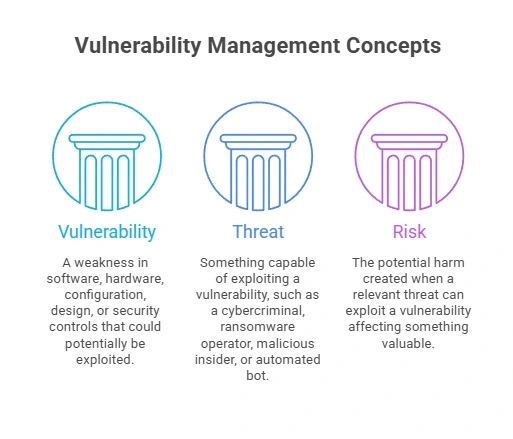 Vulnerability Management Concepts

Vulnerability

A weakness in software, hardware, configuration, design, or security controls that could potentially be exploited.

Threat

Something capable of exploiting a vulnerability, such as a cybercriminal, ransomware operator, malicious insider, or automated bot.

Risk

The potential harm created when a relevant threat can exploit a vulnerability affecting something valuable.